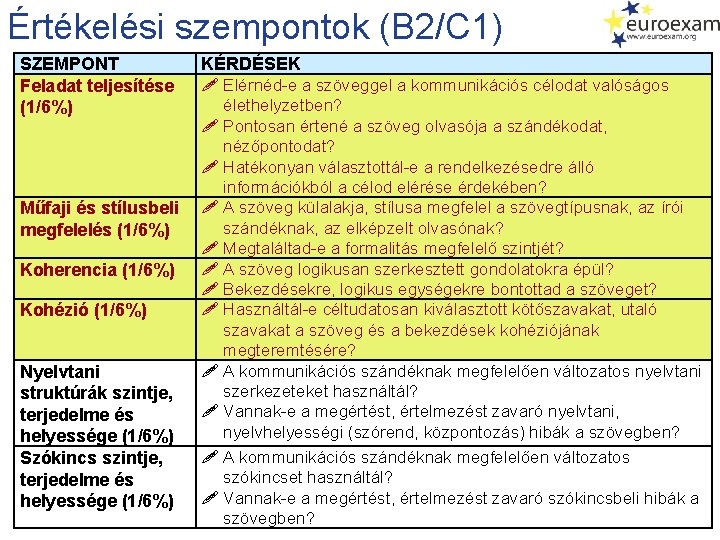 Értékelési szempontok (B2/C1)

euroexam
www.euroexam.org

| SZEMPONT | KÉRDÉSEK |
|---|---|
| Feladat teljesítése (1/6%) | Elérnéd-e a szöveggel a kommunikációs célodat valóságos élethelyzetben? Pontosan értené a szöveg olvasója a szándékodat, nézőpontodat? Hatékonyan választottál-e a rendelkezésedre álló információkból a célod elérése érdekében? |
| Műfaji és stílusbeli megfelelés (1/6%) | A szöveg külalakja, stílusa megfelel a szövegtípusnak, az írói szándéknak, az elképzelt olvasónak? Megtaláltad-e a formalitás megfelelő szintjét? |
| Koherencia (1/6%) | A szöveg logikusan szerkesztett gondolatokra épül? Bekezdésekre, logikus egységekre bontottad a szöveget? |
| Kohézió (1/6%) | Használtál-e céltudatosan kiválasztott kötőszavakat, utaló szavakat a szöveg és a bekezdések kohéziójának megteremtésére? |
| Nyelvtani struktúrák szintje, terjedelme és helyessége (1/6%) | A kommunikációs szándéknak megfelelően változatos nyelvtani szerkezeteket használtál? Vannak-e a megértést, értelmezést zavaró nyelvtani, nyelvhelyességi (szórend, központozás) hibák a szövegben? |
| Szókincs szintje, terjedelme és helyessége (1/6%) | A kommunikációs szándéknak megfelelően változatos szókincset használtál? Vannak-e a megértést, értelmezést zavaró szókincsbeli hibák a szövegben? |